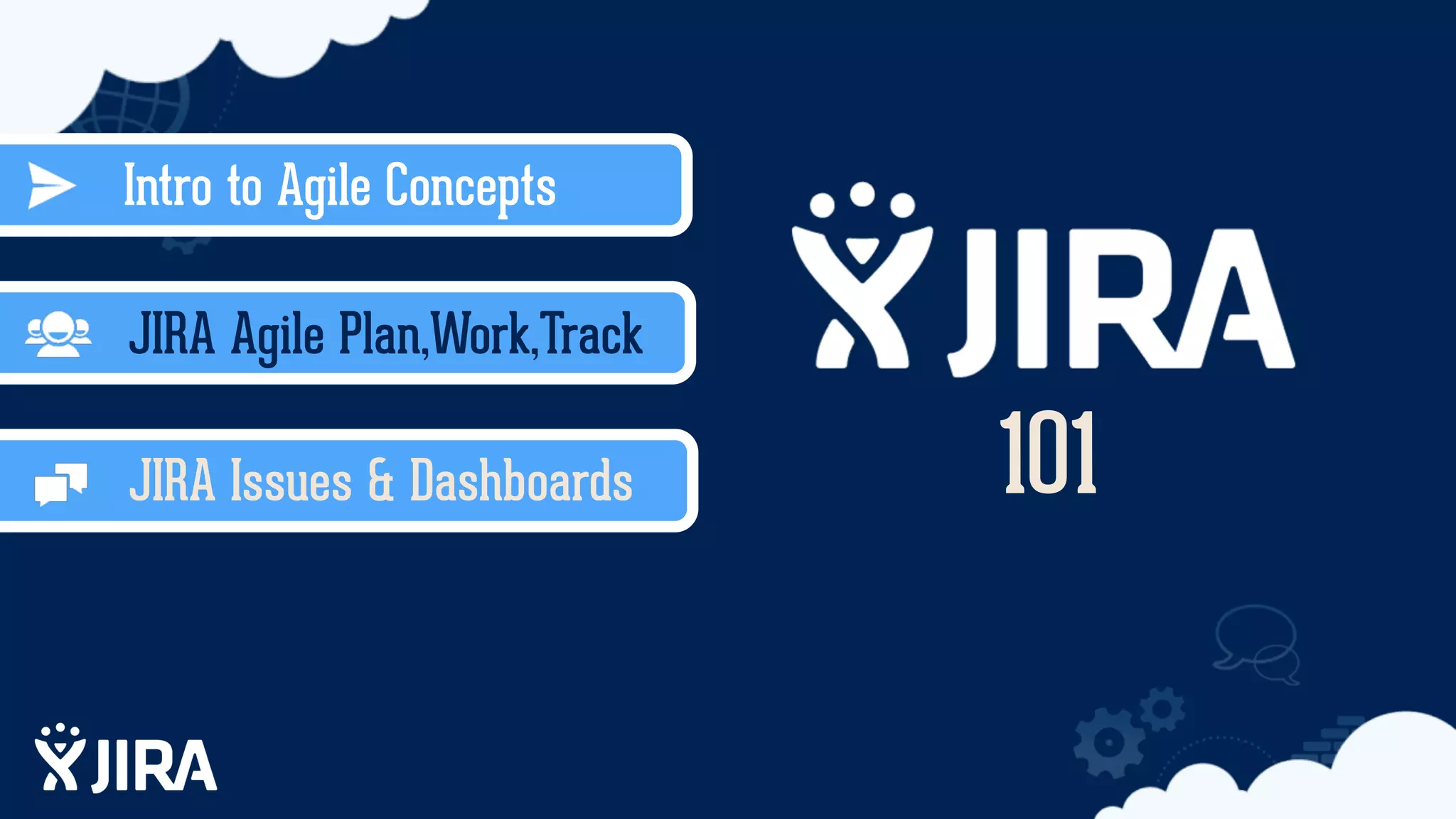 Intro to Agile Concepts

JIRA Agile Plan,Work,Track

JIRA Issues & Dashboards

JIRA

101

JIRA